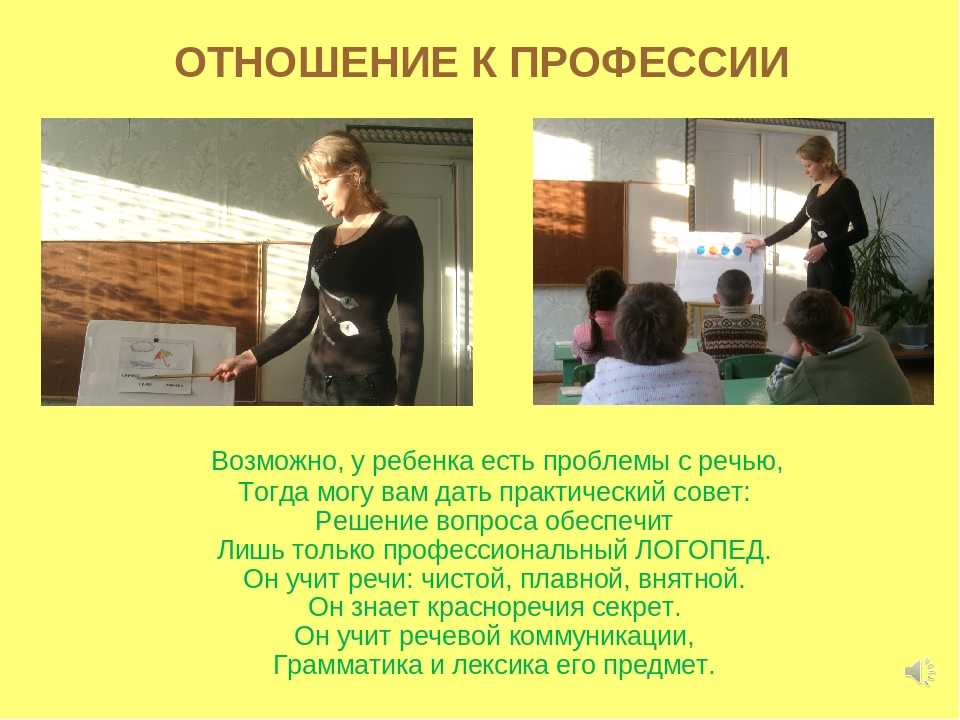 ОТНОШЕНИЕ К ПРОФЕССИИ

Возможно, у ребенка есть проблемы с речью,
Тогда могу вам дать практический совет:
Решение вопроса обеспечит
Лишь только профессиональный ЛОГОПЕД.
Он учит речи: чистой, плавной, внятной.
Он знает красноречия секрет.
Он учит речевой коммуникации,
Грамматика и лексика его предмет.